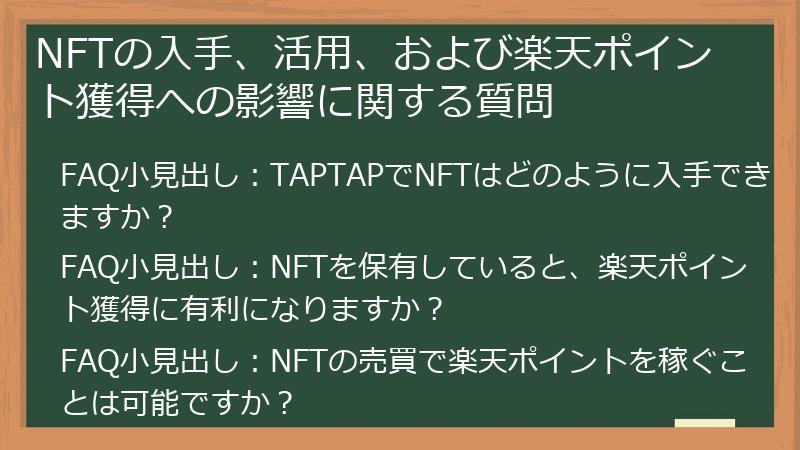 NFTの入手、活用、および楽天ポイント獲得への影響に関する質問

FAQ小見出し：TAPTAPでNFTはどのように入手できますか？

FAQ小見出し：NFTを保有していると、楽天ポイント獲得に有利になりますか？

FAQ小見出し：NFTの売買で楽天ポイントを稼ぐことは可能ですか？